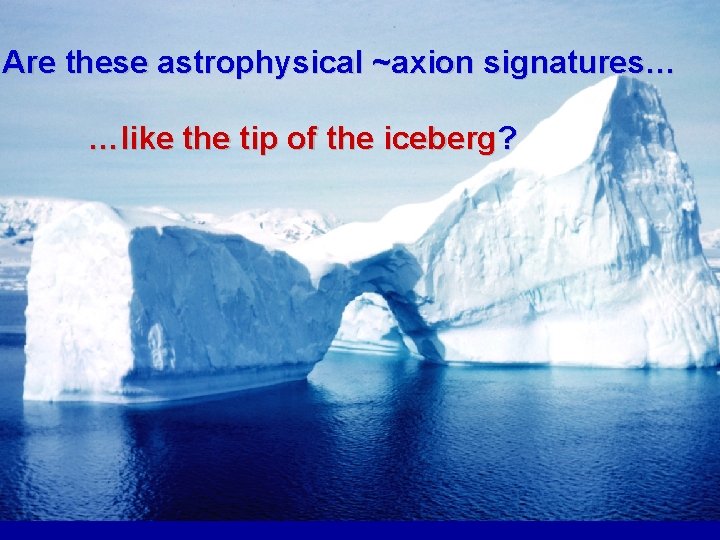 Are these astrophysical ~axion signatures…

…like the tip of the iceberg?